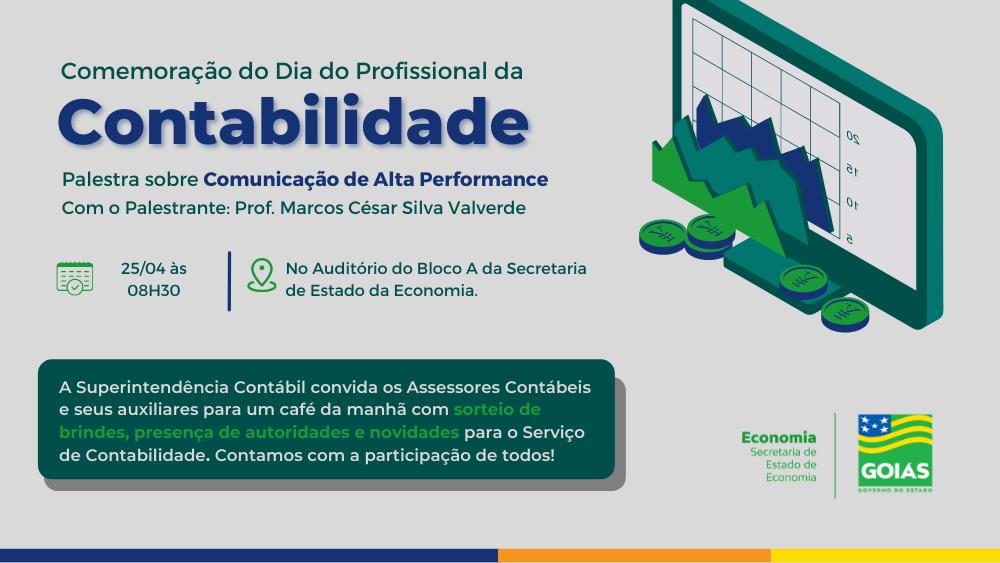 Comemoração do Dia do Profissional da

Contabilidade

Palestra sobre Comunicação de Alta Performance
Com o Palestrante: Prof. Marcos César Silva Valverde

25/04 às 08H30

No Auditório do Bloco A da Secretaria de Estado da Economia.

20
15
10
5

A Superintendência Contábil convida os Assessores Contábeis e seus auxiliares para um café da manhã com sorteio de brindes, presença de autoridades e novidades para o Serviço de Contabilidade. Contamos com a participação de todos!

Economia
Secretaria de Estado de Economia

GOIAS
GOVERNO DO ESTADO